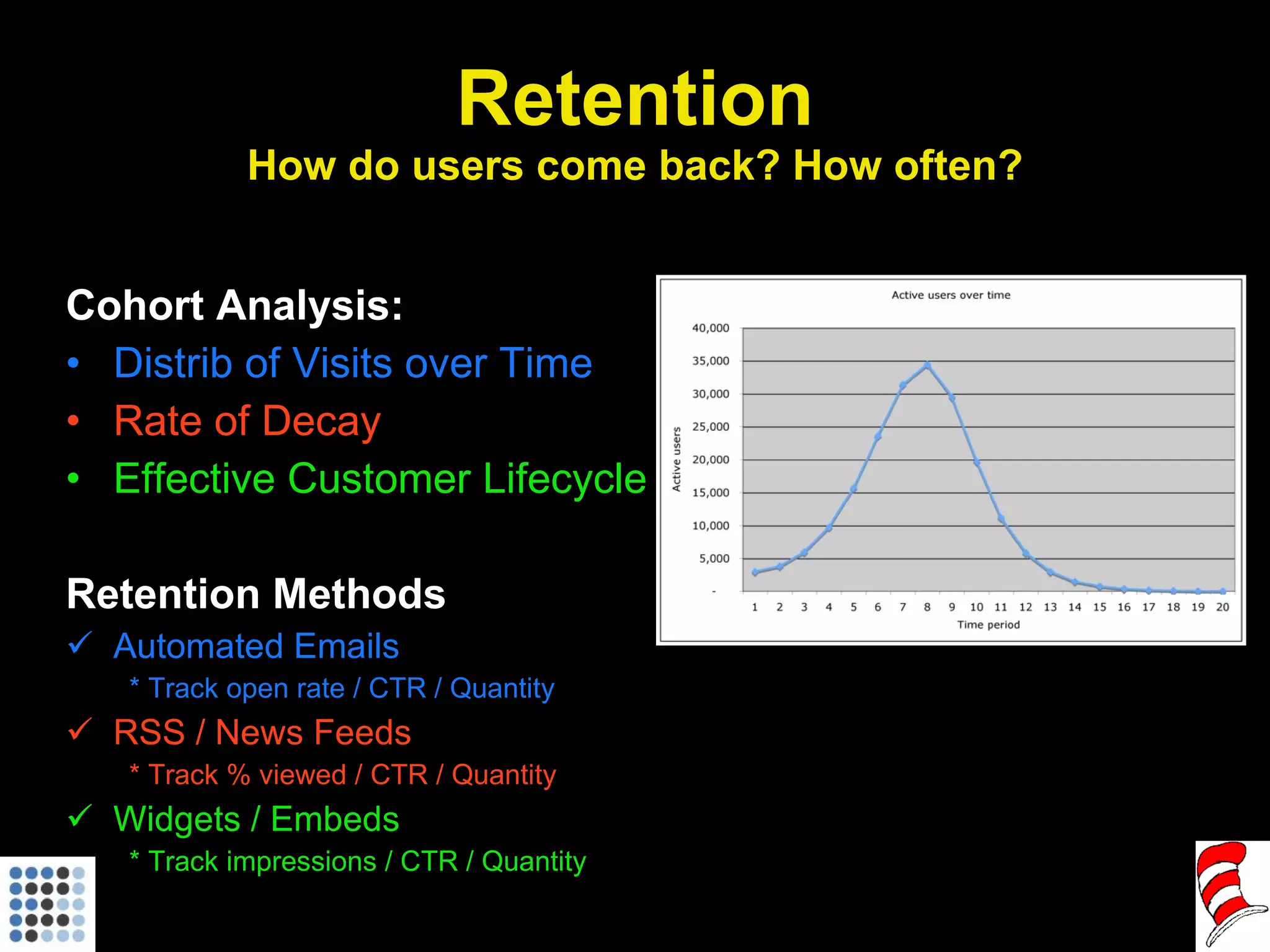 Retention
How do users come back? How often?

Cohort Analysis:
• Distrib of Visits over Time
• Rate of Decay
• Effective Customer Lifecycle

Retention Methods
✓ Automated Emails
* Track open rate / CTR / Quantity
✓ RSS / News Feeds
* Track % viewed / CTR / Quantity
✓ Widgets / Embeds
* Track impressions / CTR / Quantity

Active users over time
Active users
40,000
35,000
30,000
25,000
20,000
15,000
10,000
5,000
-
1 2 3 4 5 6 7 8 9 10 11 12 13 14 15 16 17 18 19 20
Time period